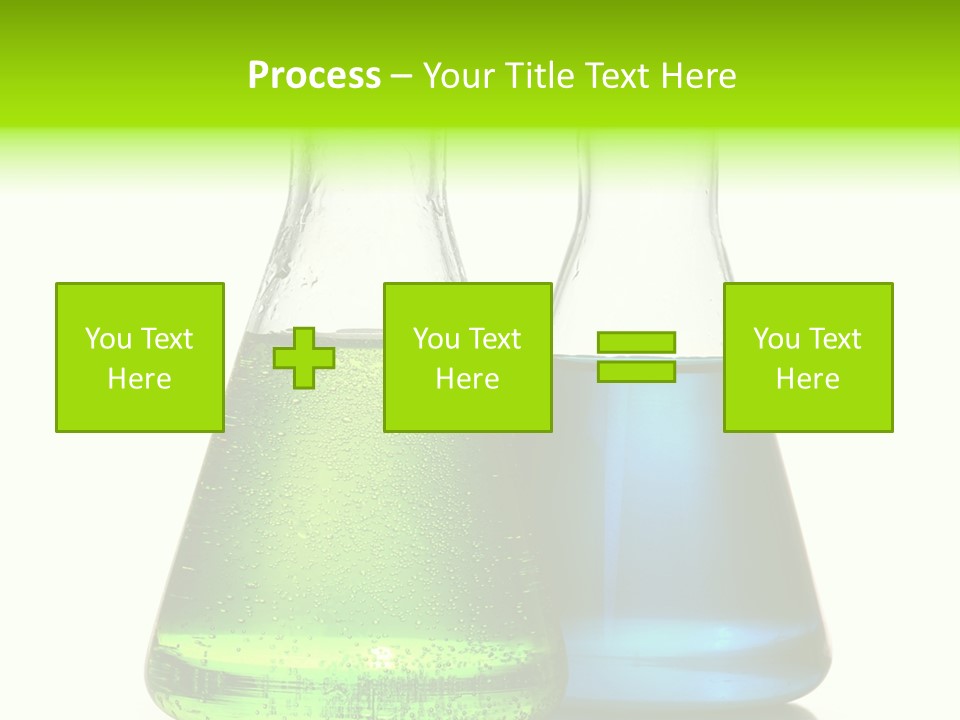 Process – Your Title Text Here

You Text Here

You Text Here

You Text Here